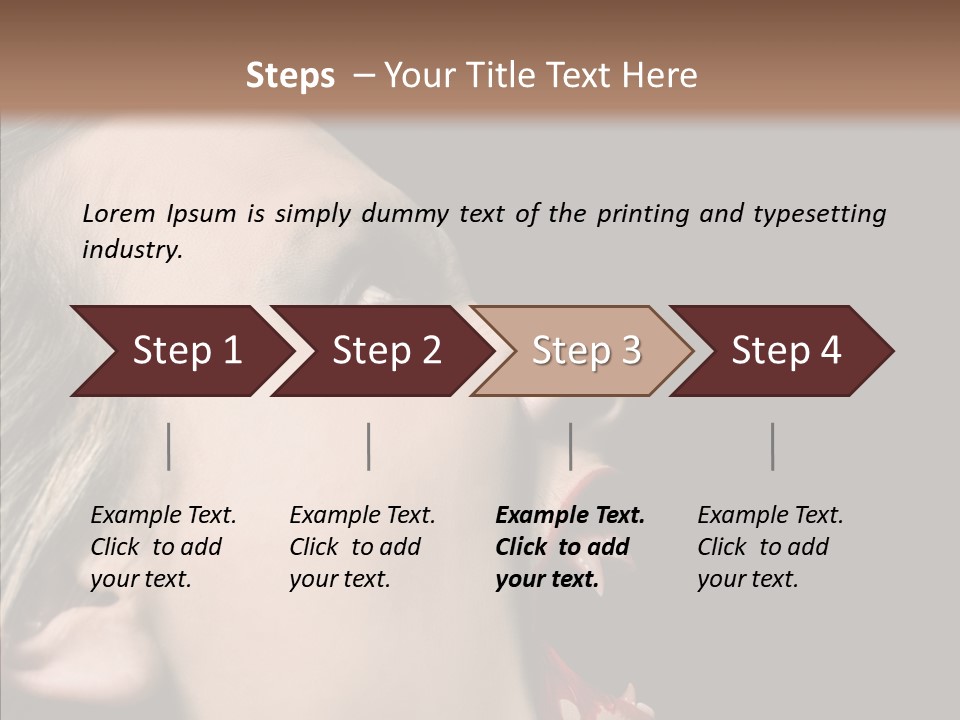 Steps – Your Title Text Here

Lorem Ipsum is simply dummy text of the printing and typesetting industry.

Step 1

Step 2

Step 3

Step 4

Example Text. Click to add your text.

Example Text. Click to add your text.

Example Text. Click to add your text.

Example Text. Click to add your text.